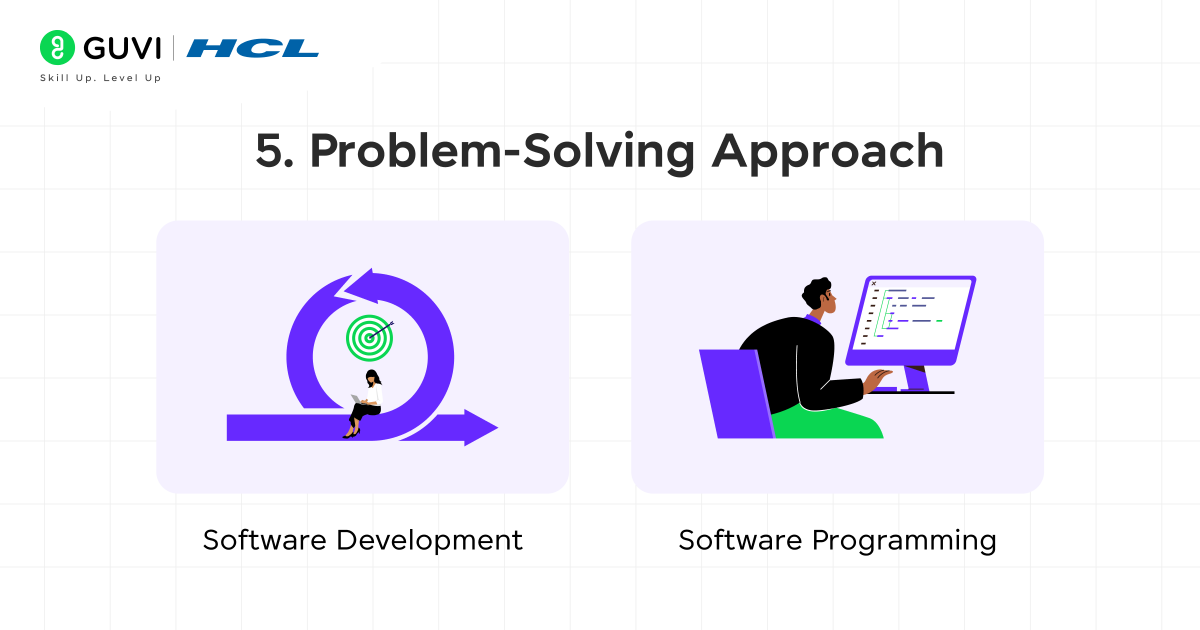 GUVI | HCL
Skill Up. Level Up

5. Problem-Solving Approach

Software Development

Software Programming